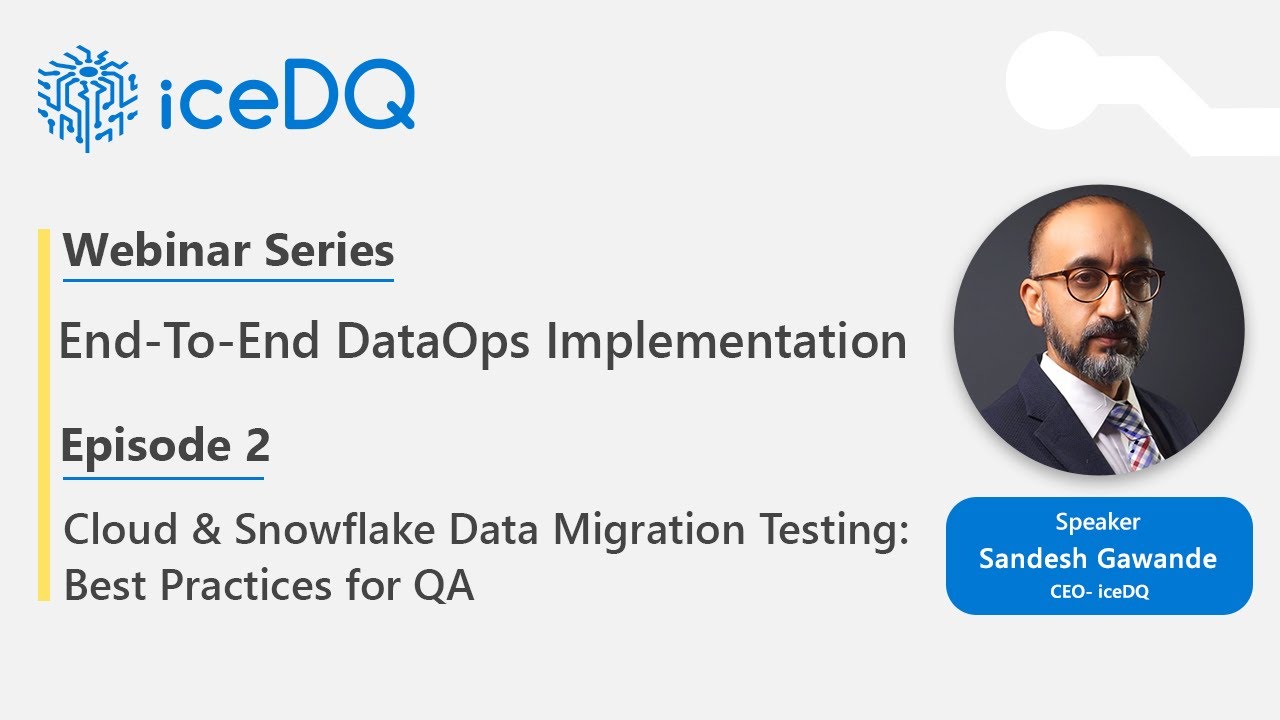 iceDQ

Webinar Series

End-To-End DataOps Implementation

Episode 2

Cloud & Snowflake Data Migration Testing: Best Practices for QA

Speaker
Sandesh Gawande
CEO- iceDQ